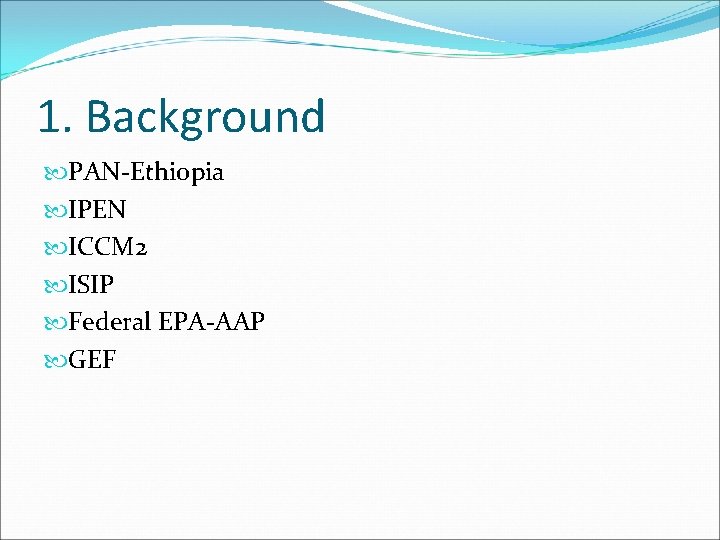 1. Background

PAN-Ethiopia
IPEN
ICCM2
ISIP
Federal EPA-AAP
GEF